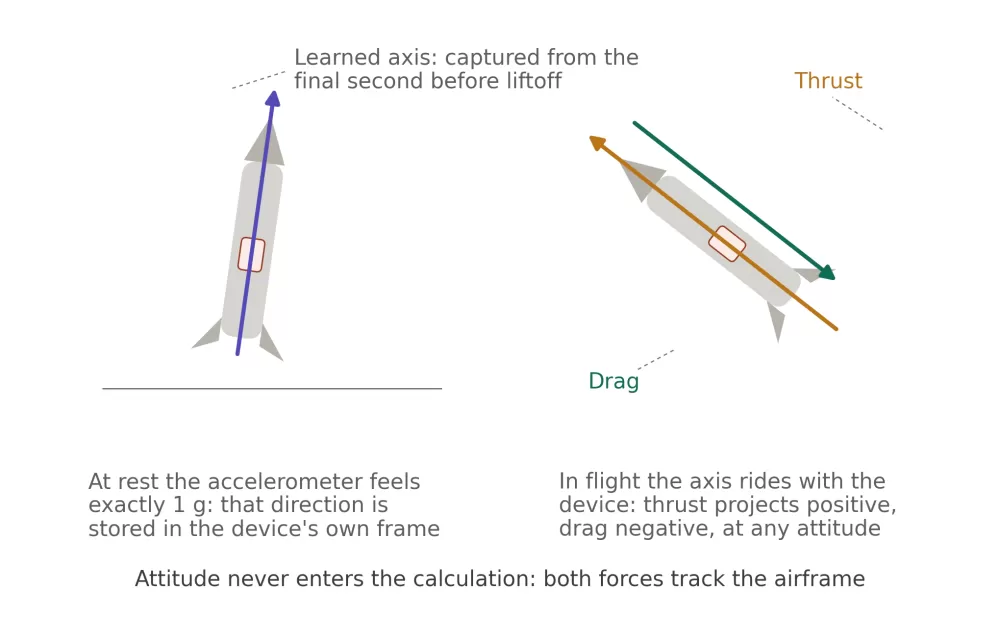 Learned axis: captured from the final second before liftoff

Thrust

Drag

At rest the accelerometer feels exactly 1 g: that direction is stored in the device's own frame

In flight the axis rides with the device: thrust projects positive, drag negative, at any attitude

Attitude never enters the calculation: both forces track the airframe